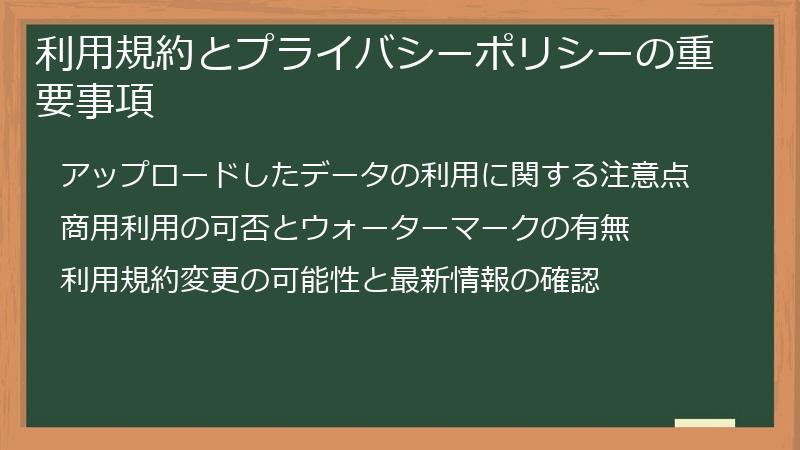 利用規約とプライバシーポリシーの重要事項

アップロードしたデータの利用に関する注意点

商用利用の可否とウォーターマークの有無

利用規約変更の可能性と最新情報の確認